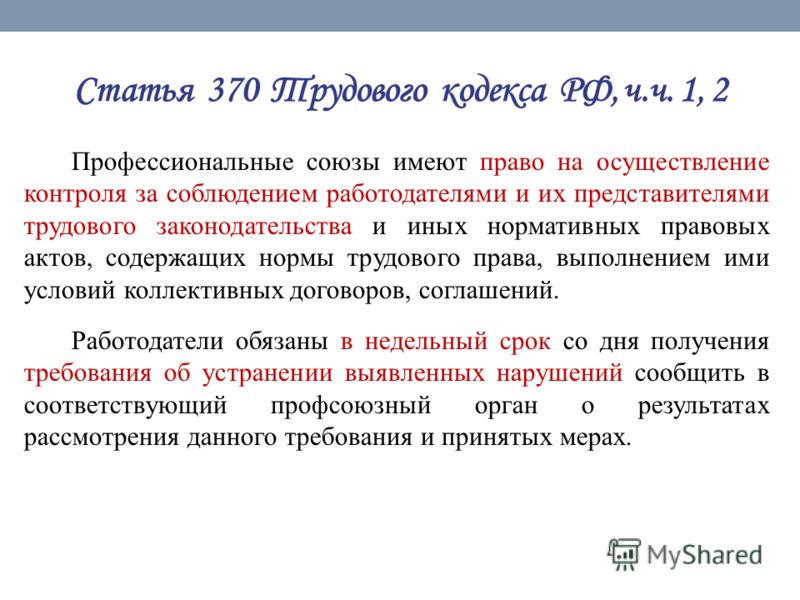 Статья 370 Трудового кодекса РФ, ч.ч. 1, 2

Профессиональные союзы имеют право на осуществление контроля за соблюдением работодателями и их представителями трудового законодательства и иных нормативных правовых актов, содержащих нормы трудового права, выполнением ими условий коллективных договоров, соглашений.

Работодатели обязаны в недельный срок со дня получения требования об устранении выявленных нарушений сообщить в соответствующий профсоюзный орган о результатах рассмотрения данного требования и принятых мерах.

MyShared